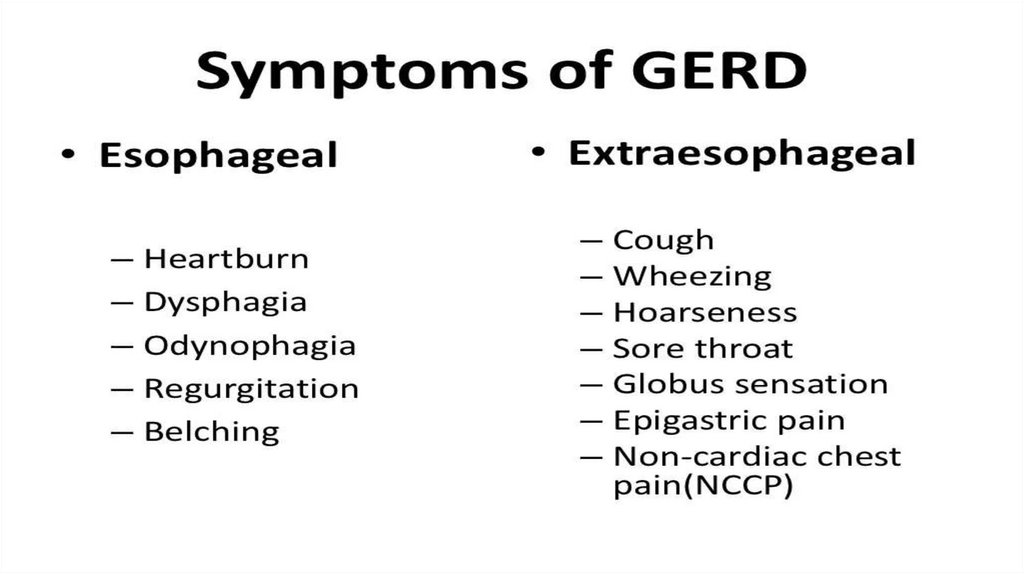 Symptoms of GERD

• Esophageal

– Heartburn
– Dysphagia
– Odynophagia
– Regurgitation
– Belching

• Extraesophageal

– Cough
– Wheezing
– Hoarseness
– Sore throat
– Globus sensation
– Epigastric pain
– Non-cardiac chest pain(NCCP)